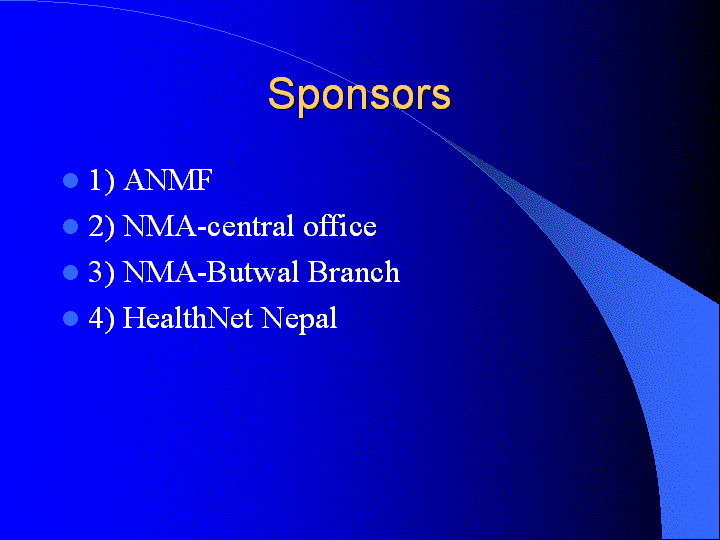 Sponsors

- 1) ANMF
- 2) NMA-central office
- 3) NMA-Butwal Branch
- 4) HealthNet Nepal